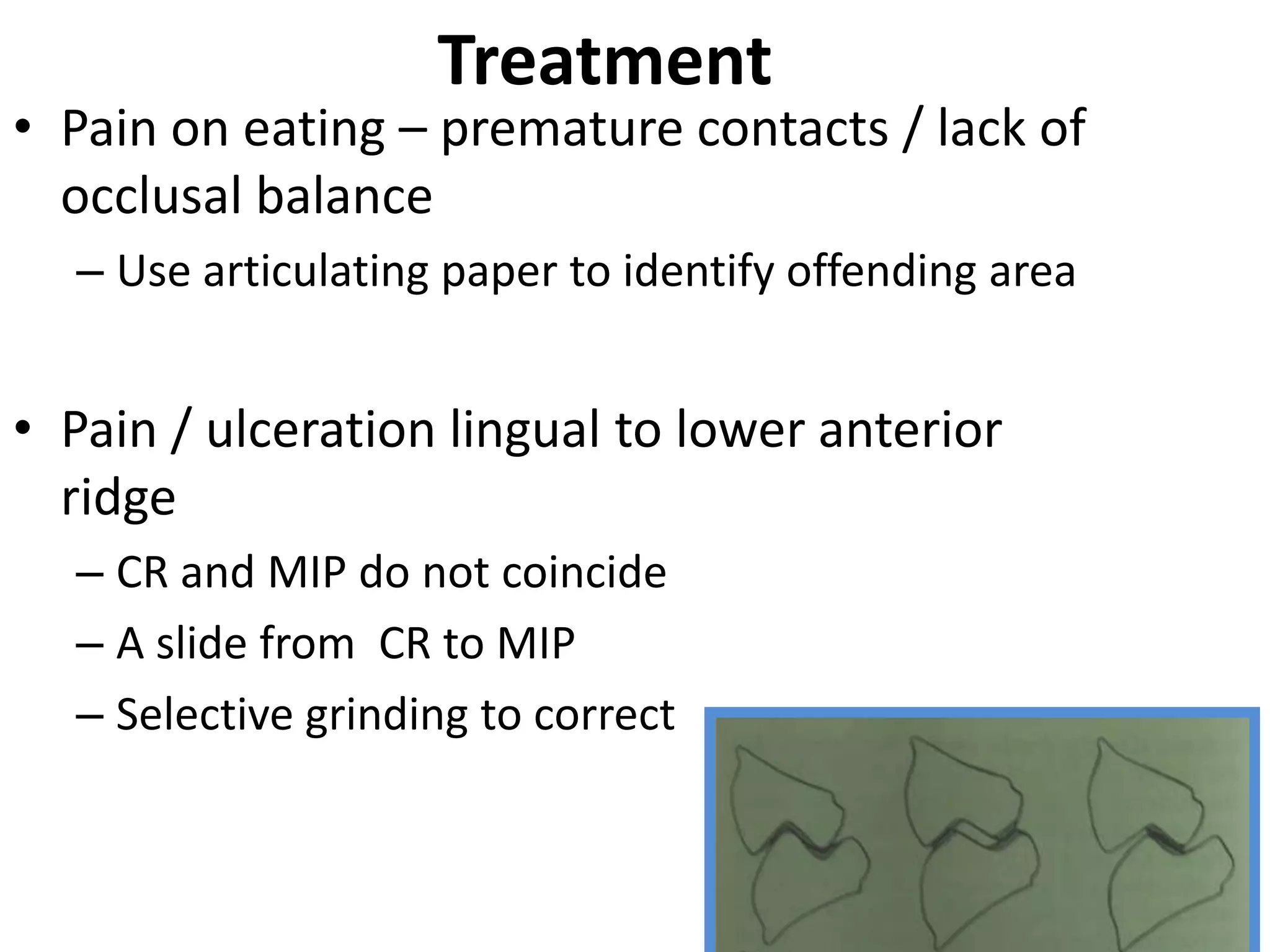 Treatment

• Pain on eating – premature contacts / lack of occlusal balance

– Use articulating paper to identify offending area

• Pain / ulceration lingual to lower anterior ridge

– CR and MIP do not coincide

– A slide from  CR to MIP

– Selective grinding to correct